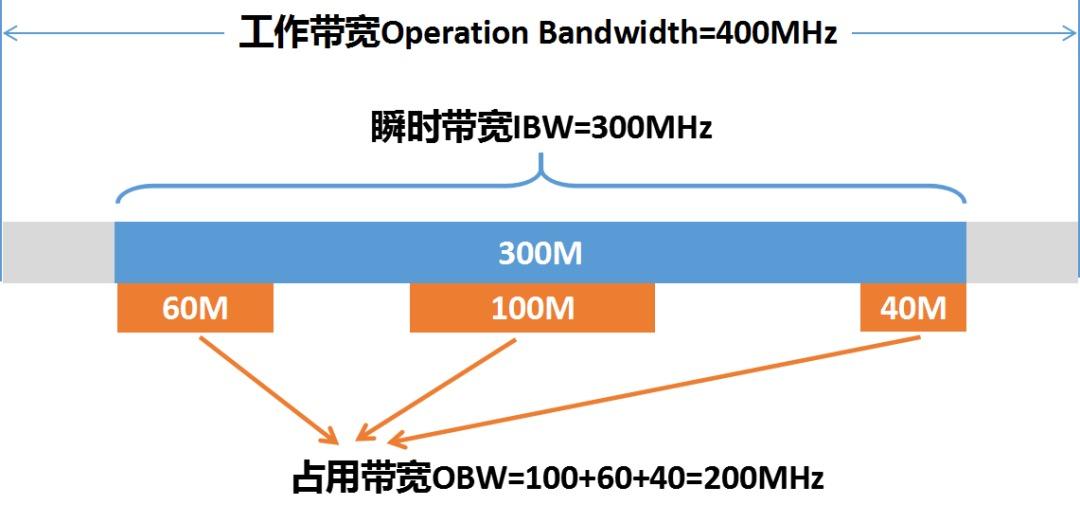 工作带宽Operation Bandwidth=400MHz

瞬时带宽IBW=300MHz

300M

60M

100M

40M

占用带宽OBW=100+60+40=200MHz